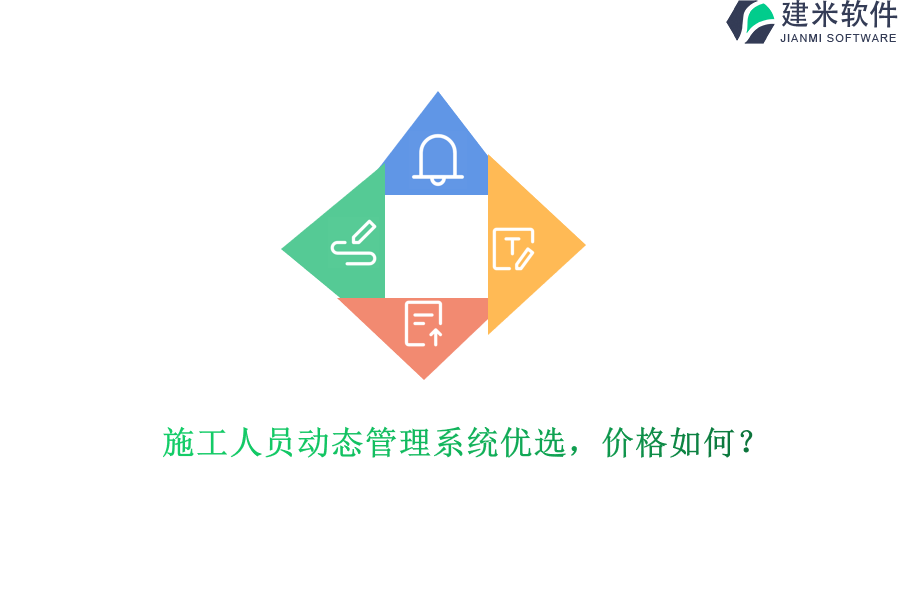 建米软件
JIANMI SOFTWARE

T

施工人员动态管理系统优选，价格如何？